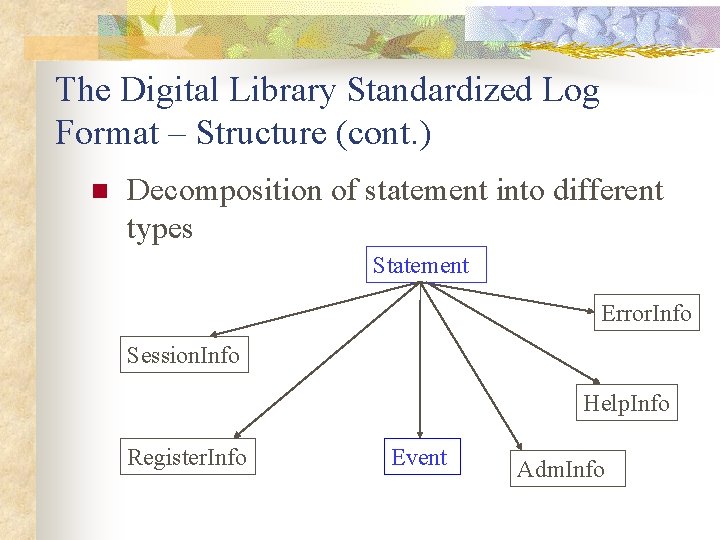 The Digital Library Standardized Log Format – Structure (cont.)

Decomposition of statement into different types

Statement

ErrorInfo

SessionInfo

HelpInfo

RegisterInfo

Event

AdmInfo